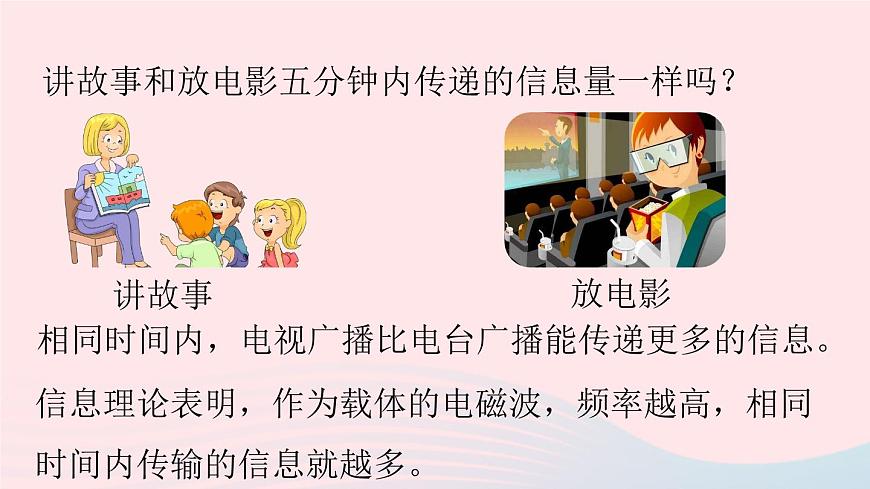 讲故事和放电影五分钟内传递的信息量一样吗？

讲故事

放电影

相同时间内，电视广播比电台广播能传递更多的信息。

信息理论表明，作为载体的电磁波，频率越高，相同时间内传输的信息就越多。